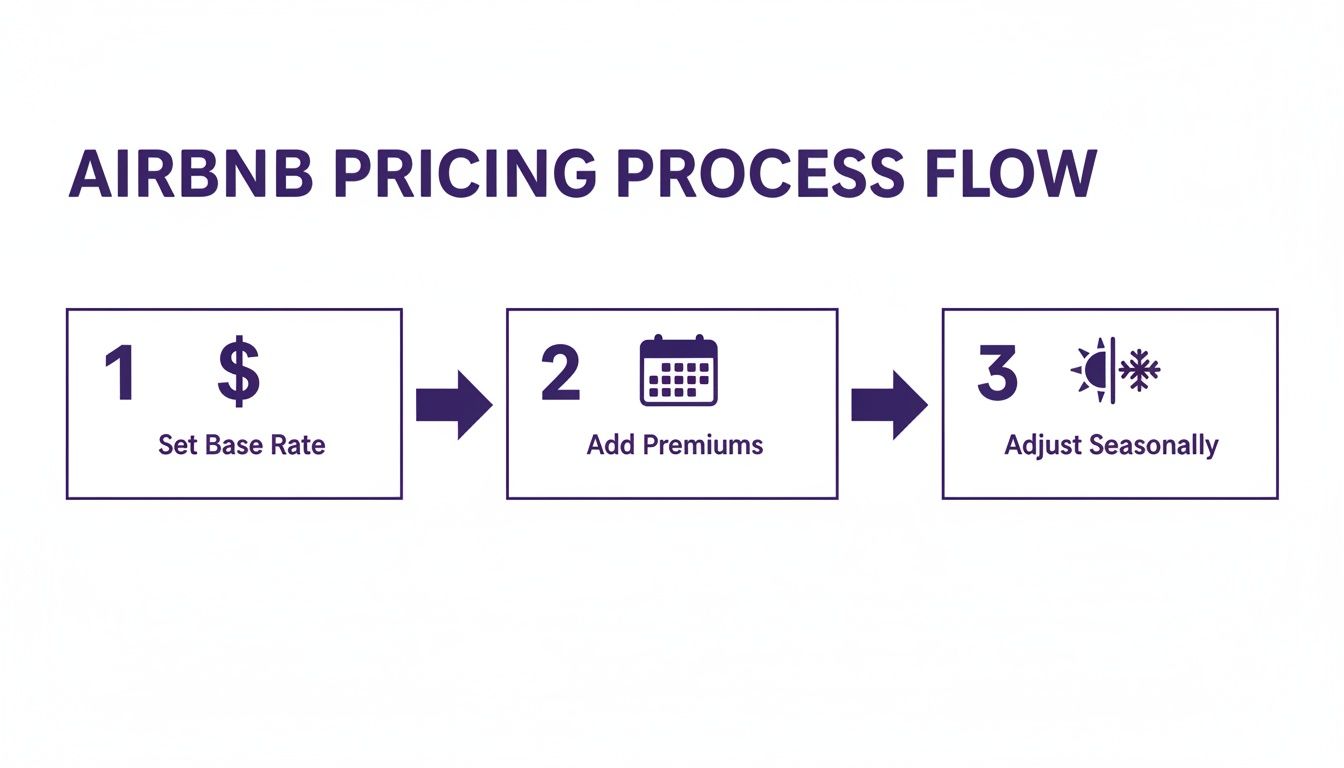 AIRBNB PRICING PROCESS FLOW

1 $
Set Base Rate

2
Add Premiums

3
Adjust Seasonally